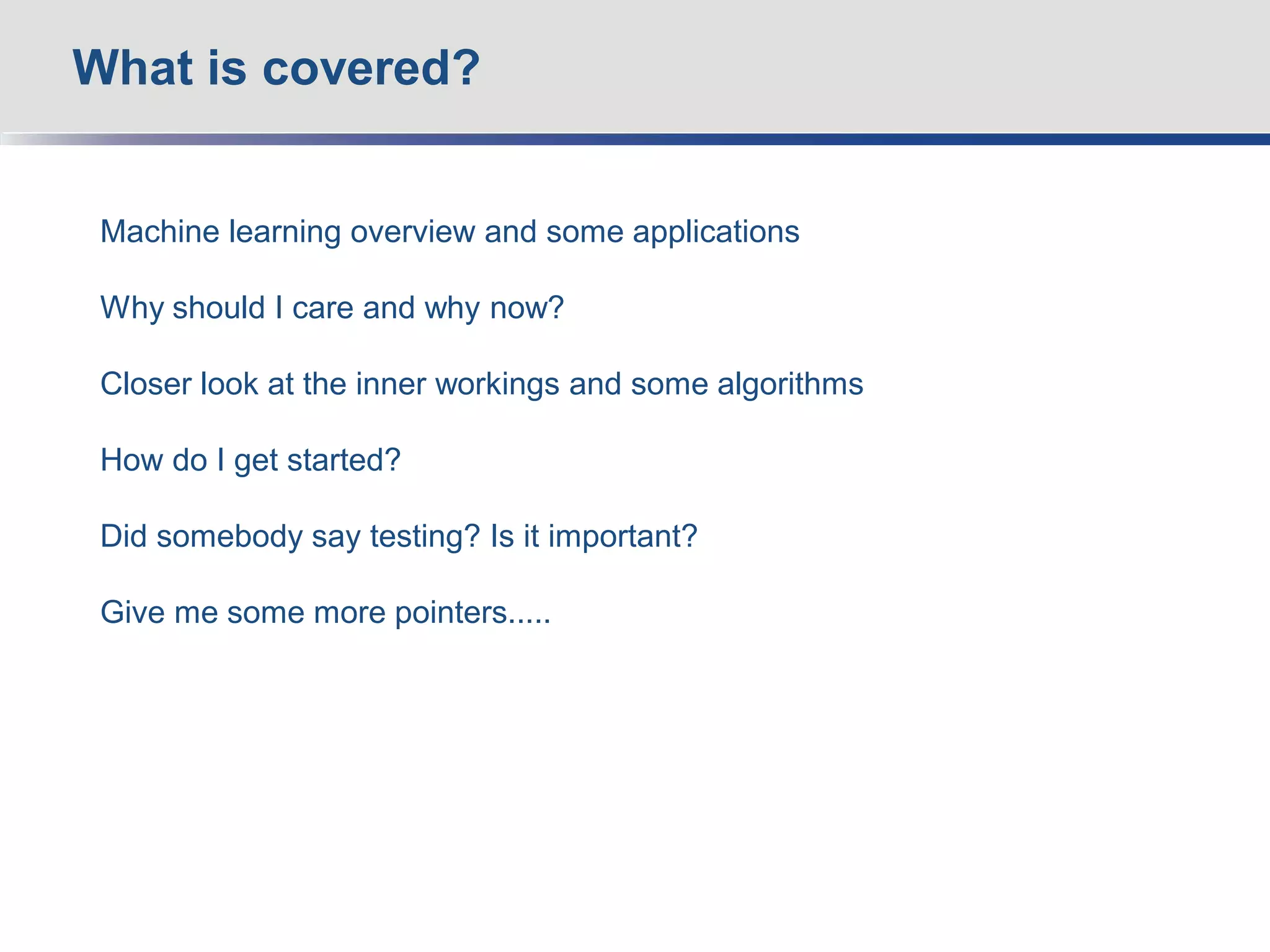 What is covered?

Machine learning overview and some applications

Why should I care and why now?

Closer look at the inner workings and some algorithms

How do I get started?

Did somebody say testing? Is it important?

Give me some more pointers.....